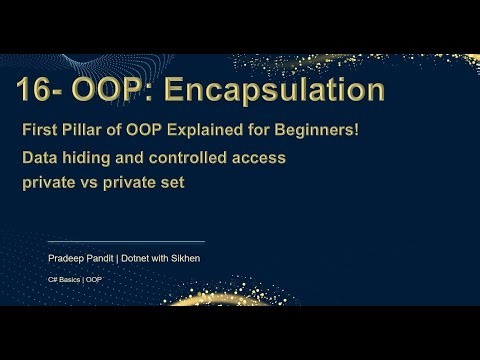 16- OOP: Encapsulation

First Pillar of OOP Explained for Beginners!

Data hiding and controlled access

private vs private set

Pradeep Pandit | Dotnet with Sikhen

C# Basics | OOP